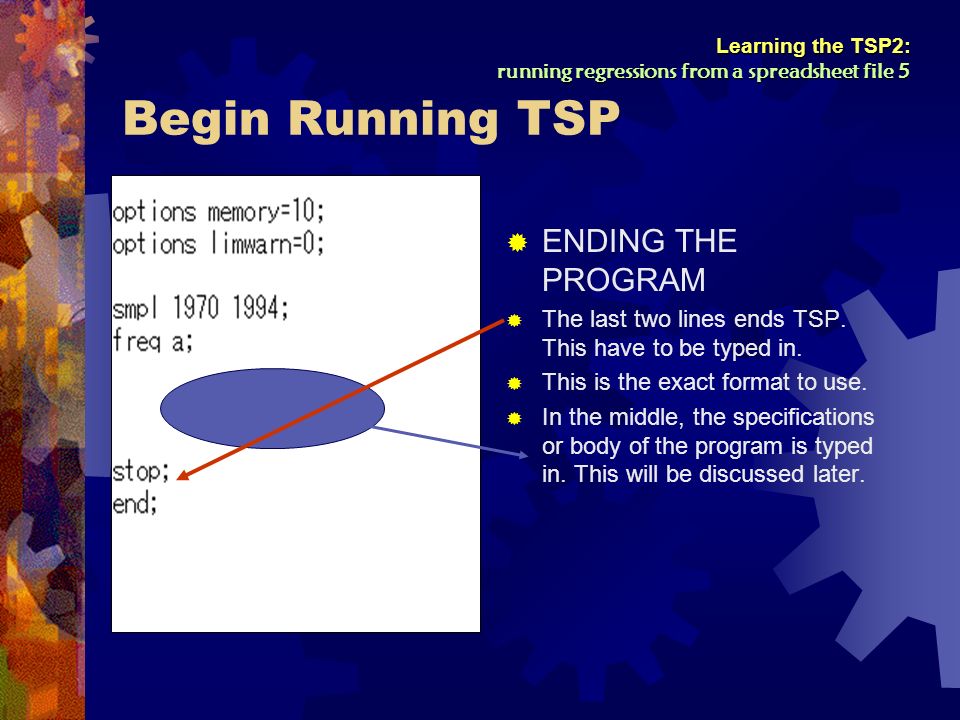 Learning the TSP2:
running regressions from a spreadsheet file 5

Begin Running TSP

options memory=10;
options limwarn=0;

smpl 1970 1994;
freq a;

stop;
end;

ENDING THE PROGRAM

The last two lines ends TSP. This have to be typed in.

This is the exact format to use.

In the middle, the specifications or body of the program is typed in. This will be discussed later.